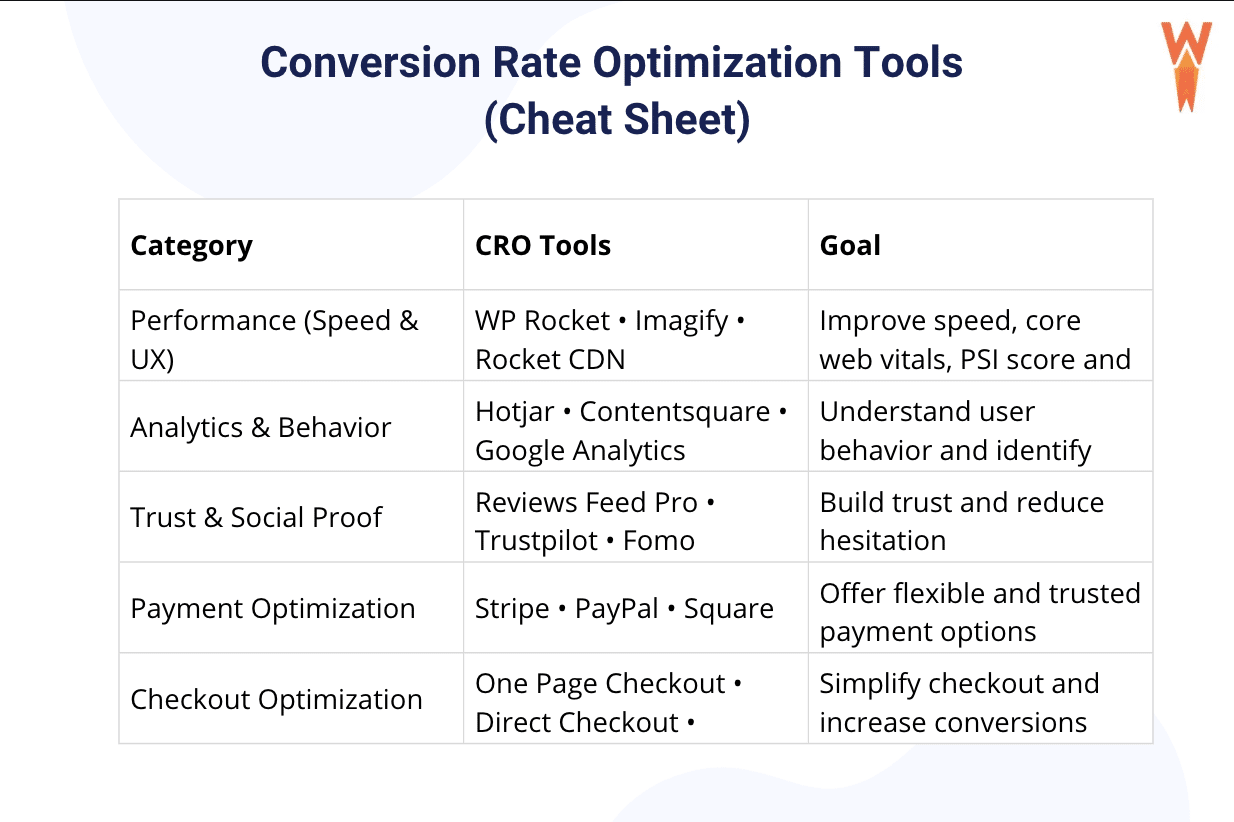 Conversion Rate Optimization Tools
(Cheat Sheet)

| Category | CRO Tools | Goal |
|---|---|---|
| Performance (Speed & UX) | WP Rocket • Imagify • Rocket CDN | Improve speed, core web vitals, PSI score and |
| Analytics & Behavior | Hotjar • Contentsquare • Google Analytics | Understand user behavior and identify |
| Trust & Social Proof | Reviews Feed Pro • Trustpilot • Fomo | Build trust and reduce hesitation |
| Payment Optimization | Stripe • PayPal • Square | Offer flexible and trusted payment options |
| Checkout Optimization | One Page Checkout • Direct Checkout • | Simplify checkout and increase conversions |